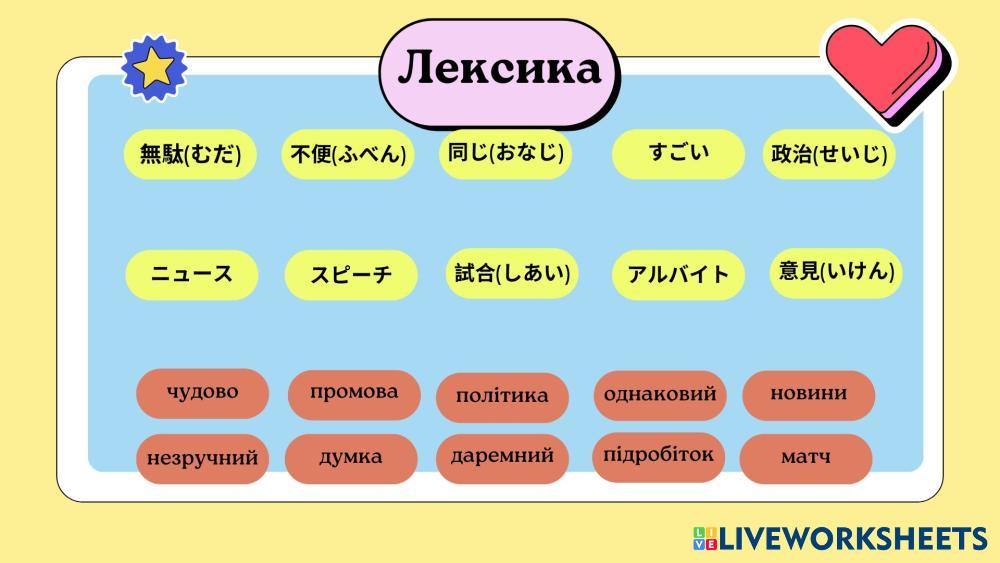 Лексика

無駄(むだ)

不便(ふべん)

同じ(おなじ)

すごい

政治(せいじ)

ニュース

スピーチ

試合(しあい)

アルバイト

意見(いけん)

чудово

промова

політика

однаковий

новини

незручний

думка

даремний

підробіток

матч

LIVEWORKSHEETS